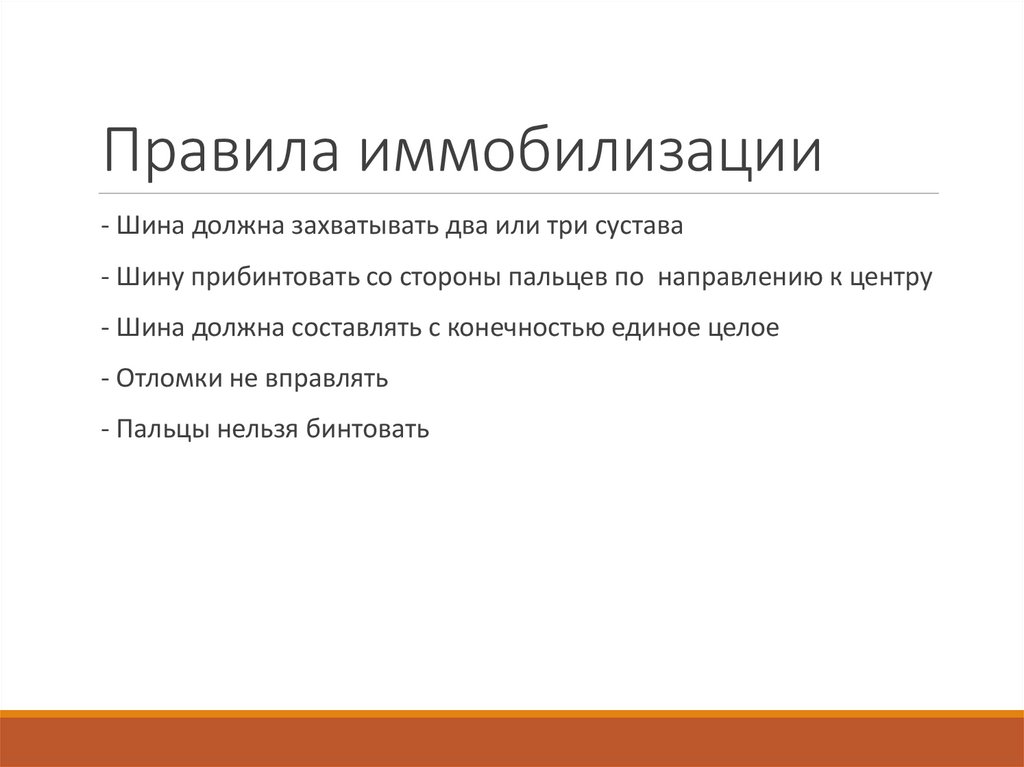 Правила иммобилизации

- Шина должна захватывать два или три сустава

- Шину прибинтовать со стороны пальцев по  направлению к центру

- Шина должна составлять с конечностью единое целое

- Отломки не вправлять

- Пальцы нельзя бинтовать